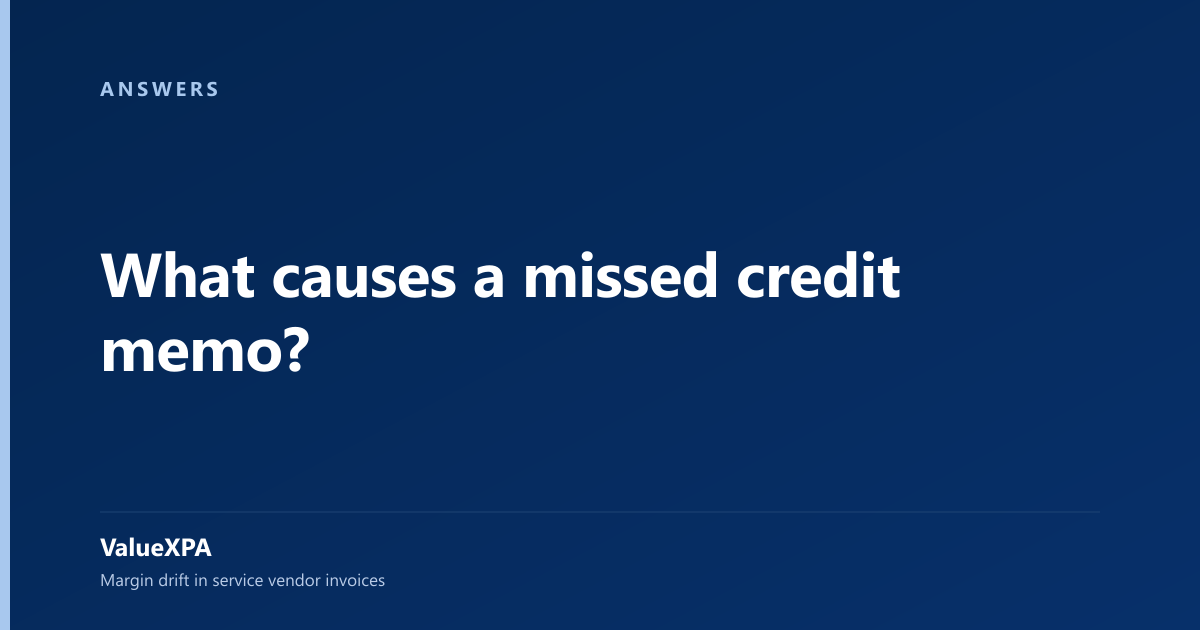 ANSWERS

What causes a missed credit memo?

ValueXPA

Margin drift in service vendor invoices